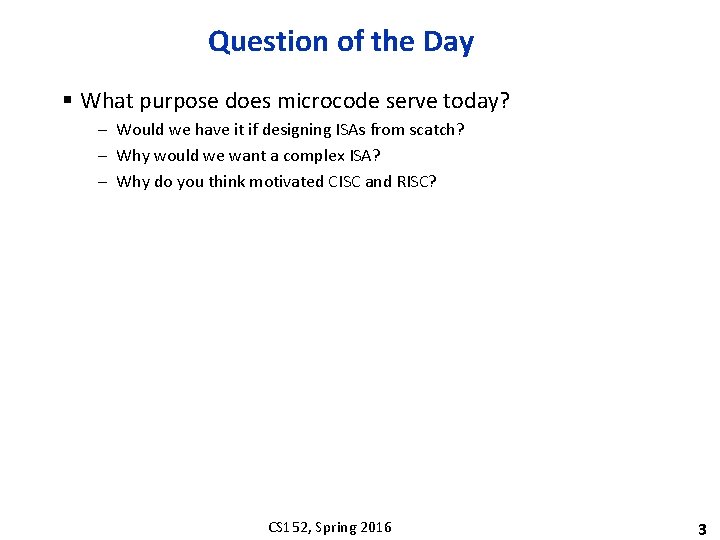 Question of the Day

▪ What purpose does microcode serve today?

– Would we have it if designing ISAs from scatch?

– Why would we want a complex ISA?

– Why do you think motivated CISC and RISC?

CS152, Spring 2016

3